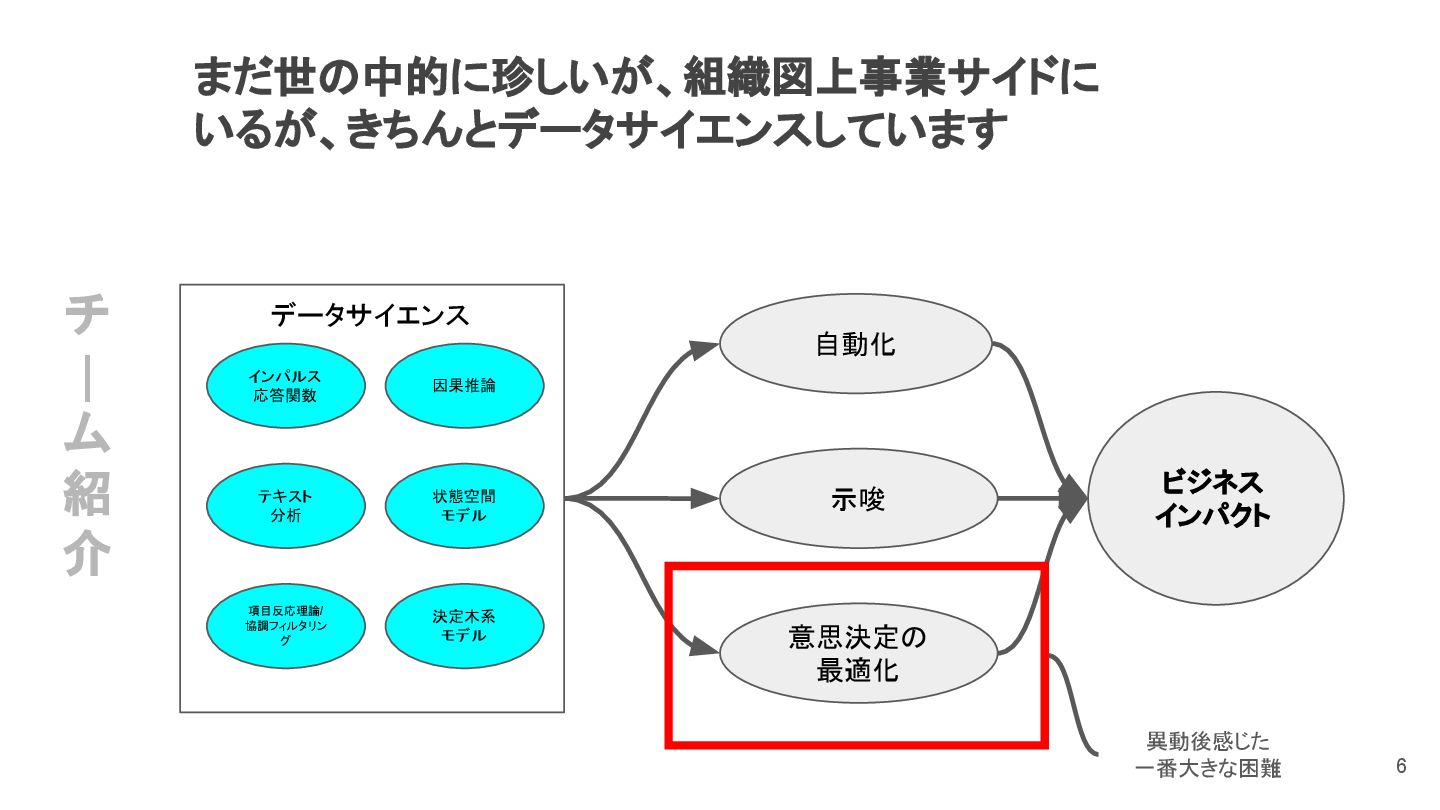 まだ世の中的に珍しいが、組織図上事業サイドにいるが、きちんとデータサイエンスしています

チーム紹介

データサイエンス

インパルス応答関数

因果推論

テキスト分析

状態空間モデル

項目反応理論/協調フィルタリング

決定木系モデル

自動化

示唆

意思決定の最適化

ビジネスインパクト

異動後感じた一番大きな困難

6